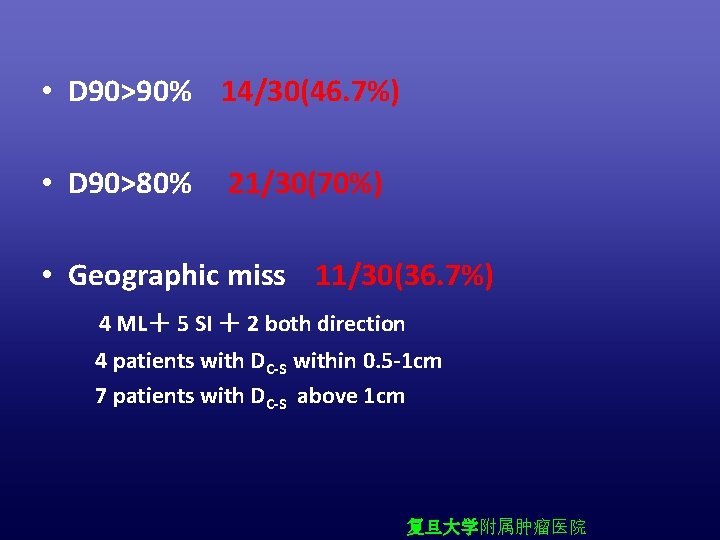 • D90>90% 14/30(46.7%)

• D90>80% 21/30(70%)

• Geographic miss 11/30(36.7%)

4 ML＋ 5 SI ＋ 2 both direction

4 patients with $D_{C-S}$ within 0.5-1cm

7 patients with $D_{C-S}$ above 1cm

复旦大学附属肿瘤医院